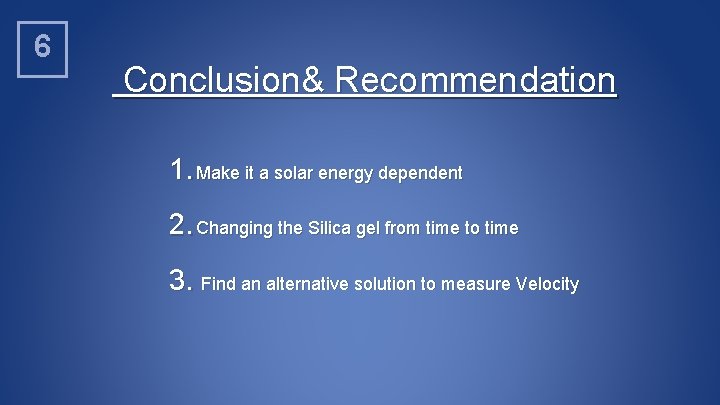 6

Conclusion& Recommendation

1. Make it a solar energy dependent

2. Changing the Silica gel from time to time

3. Find an alternative solution to measure Velocity